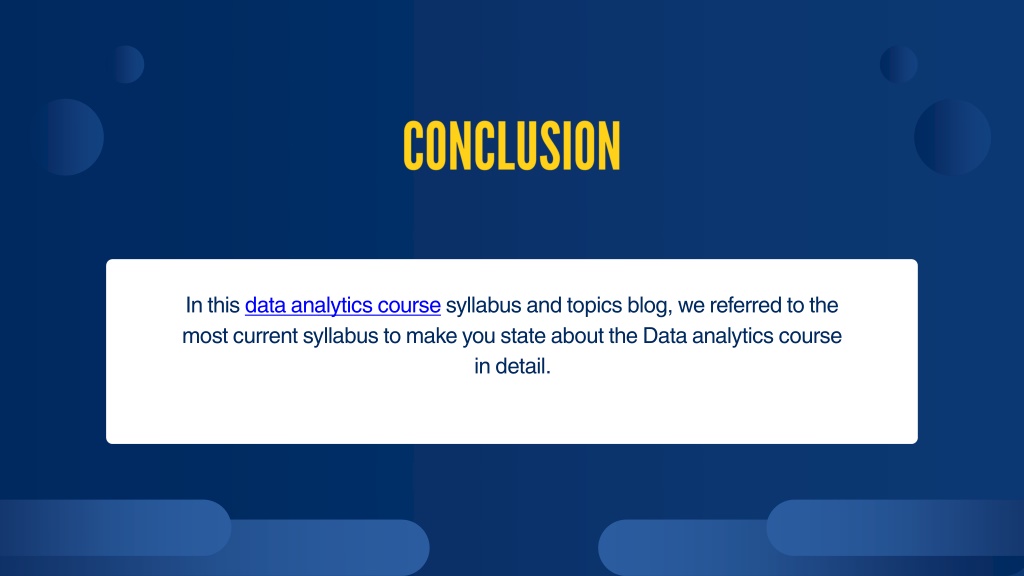 CONCLUSION

In this data analytics course syllabus and topics blog, we referred to the most current syllabus to make you state about the Data analytics course in detail.